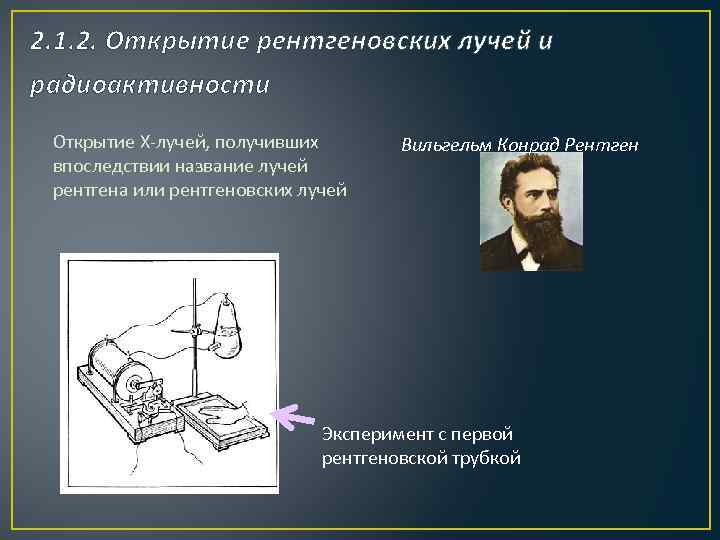 2.1.2. Открытие рентгеновских лучей и радиоактивности

Открытие Х-лучей, получивших впоследствии название лучей рентгена или рентгеновских лучей

Вильгельм Конрад Рентген

Эксперимент с первой рентгеновской трубкой